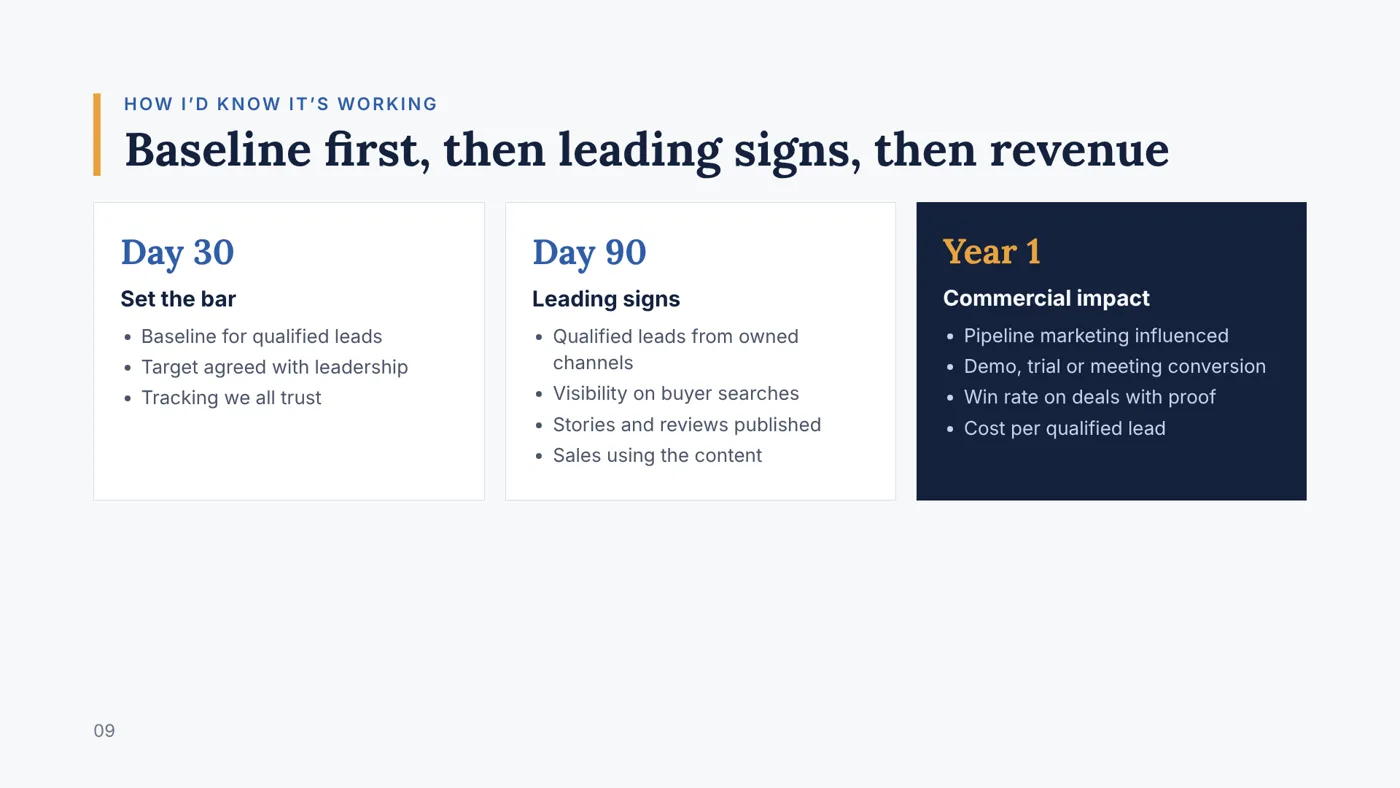 HOW I'D KNOW IT'S WORKING

Baseline first, then leading signs, then revenue

Day 30

Set the bar

• Baseline for qualified leads
• Target agreed with leadership
• Tracking we all trust

Day 90

Leading signs

• Qualified leads from owned channels
• Visibility on buyer searches
• Stories and reviews published
• Sales using the content

Year 1

Commercial impact

• Pipeline marketing influenced
• Demo, trial or meeting conversion
• Win rate on deals with proof
• Cost per qualified lead

09